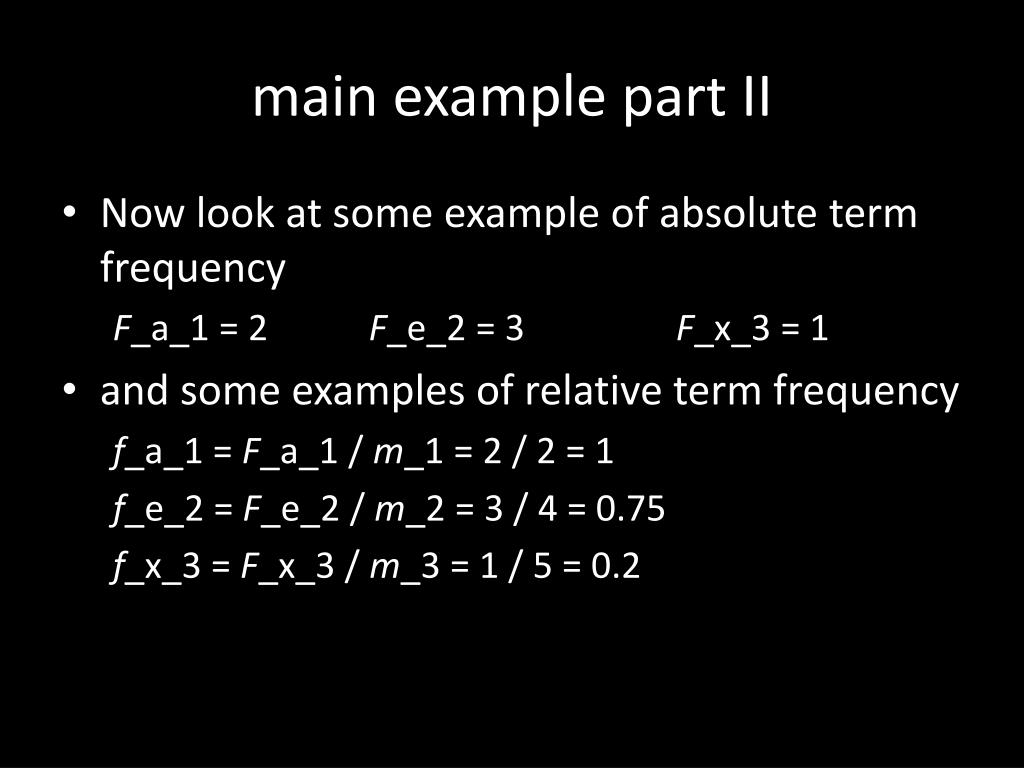 main example part II

• Now look at some example of absolute term frequency

F_a_1 = 2    F_e_2 = 3    F_x_3 = 1

• and some examples of relative term frequency

f_a_1 = F_a_1 / m_1 = 2 / 2 = 1

f_e_2 = F_e_2 / m_2 = 3 / 4 = 0.75

f_x_3 = F_x_3 / m_3 = 1 / 5 = 0.2